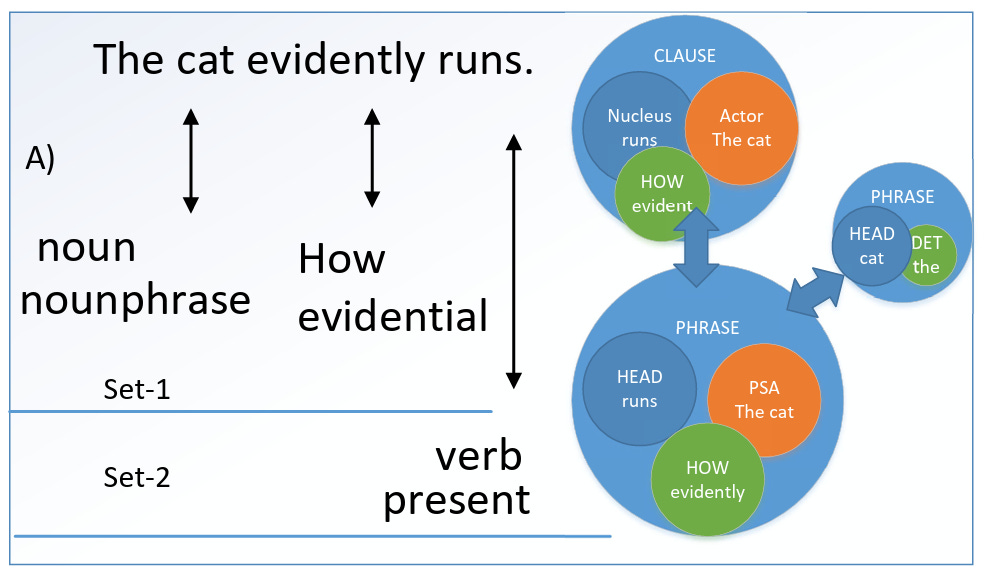 The cat evidently runs.

A)

noun
nounphrase

How
evidential

Set-1

Set-2

verb
present

CLAUSE

Nucleus
runs

Actor
The cat

HOW
evident

PHRASE

HEAD
cat

DET
the

PHRASE

HEAD
runs

PSA
The cat

HOW
evidently